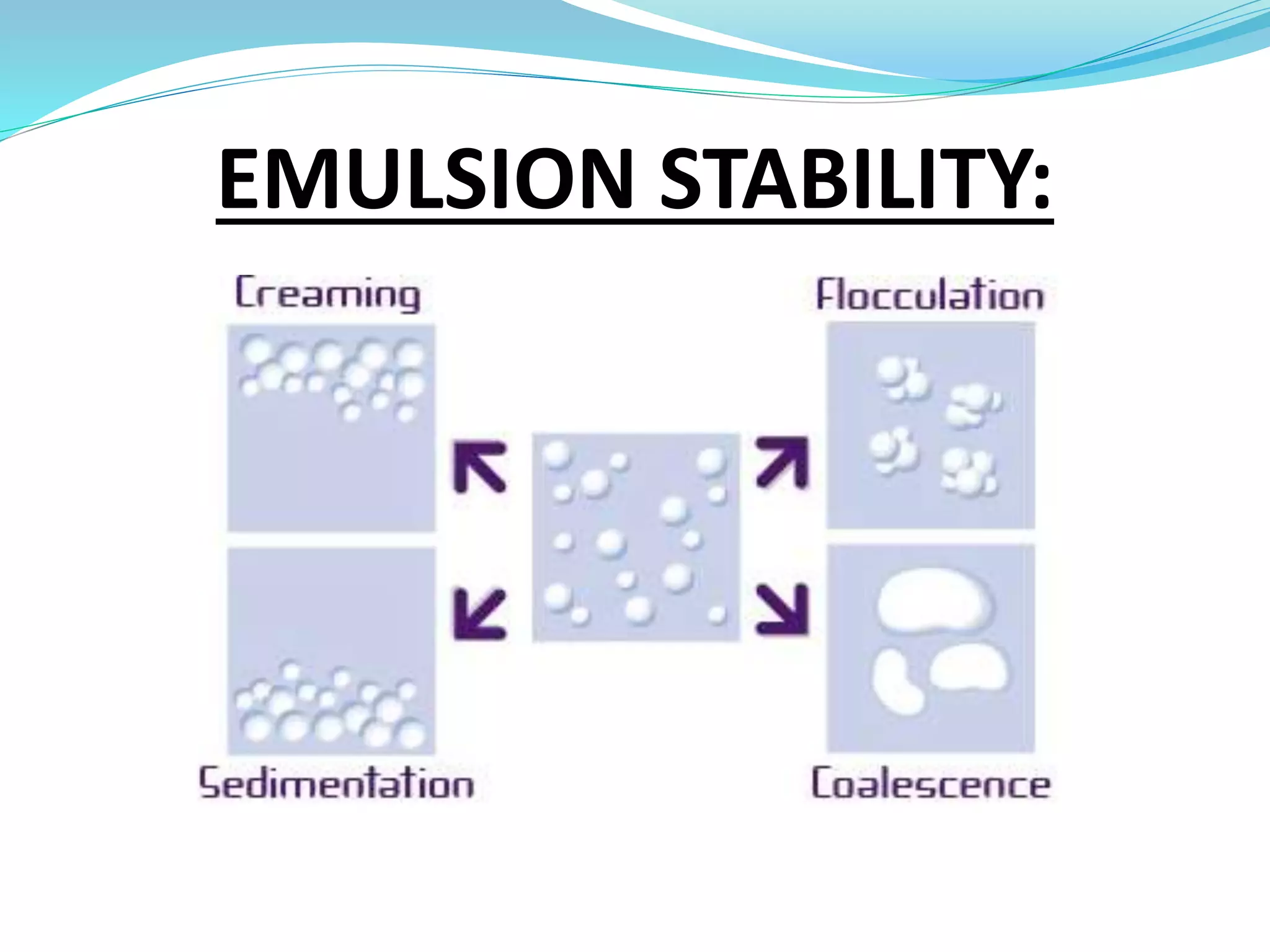 EMULSION STABILITY:

Creaming

Flocculation

Sedimentation

Coalescence